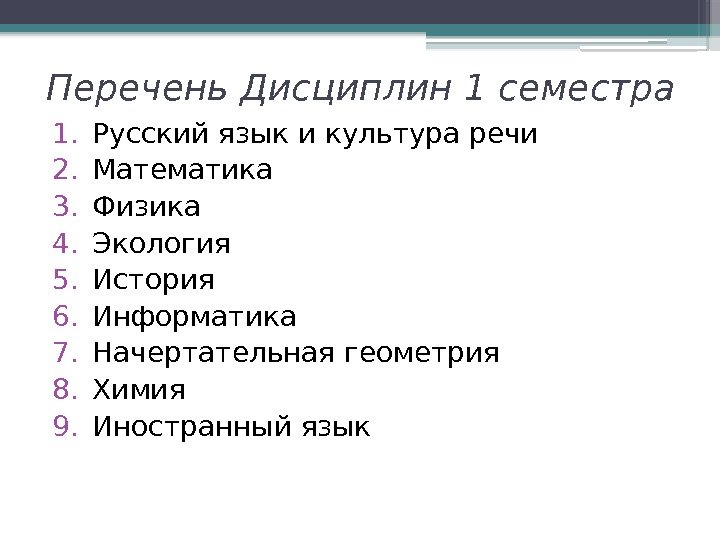 Перечень Дисциплин 1 семестра

1. Русский язык и культура речи
2. Математика
3. Физика
4. Экология
5. История
6. Информатика
7. Начертательная геометрия
8. Химия
9. Иностранный язык